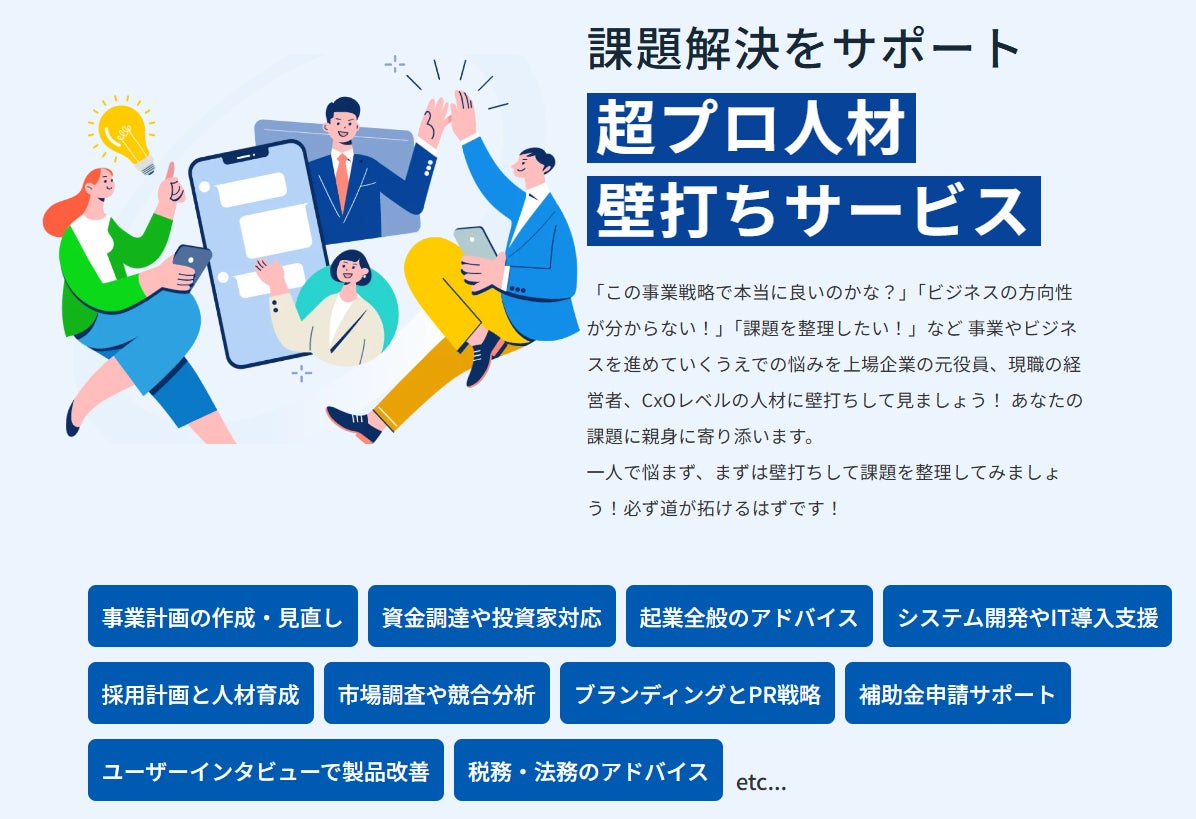 課題解決をサポート

超プロ人材
壁打ちサービス

「この事業戦略で本当に良いのかな？」「ビジネスの方向性が分からない！」「課題を整理したい！」など 事業やビジネスを進めていくうえでの悩みを上場企業の元役員、現職の経営者、CxOレベルの人材に壁打ちして見ましょう！ あなたの課題に親身に寄り添います。
一人で悩まず、まずは壁打ちして課題を整理してみましょう！必ず道が拓けるはずです！

事業計画の作成・見直し
資金調達や投資家対応
起業全般のアドバイス
システム開発やIT導入支援
採用計画と人材育成
市場調査や競合分析
ブランディングとPR戦略
補助金申請サポート
ユーザーインタビューで製品改善
税務・法務のアドバイス
etc...